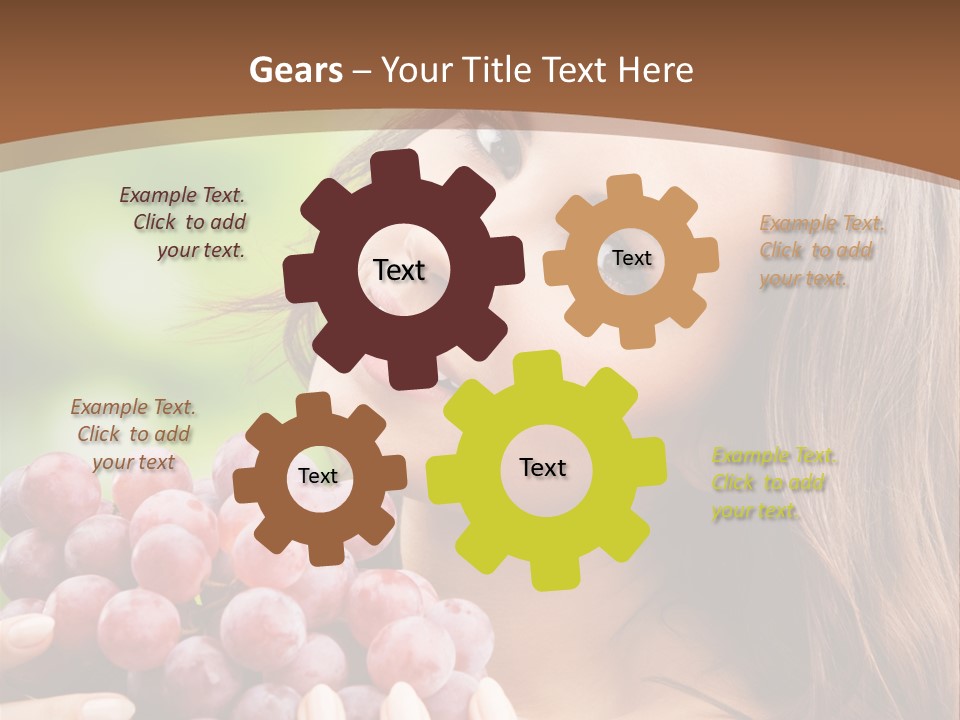 Gears – Your Title Text Here

Example Text. Click to add your text.

Text

Text

Example Text. Click to add your text.

Example Text. Click to add your text

Text

Text

Example Text. Click to add your text.